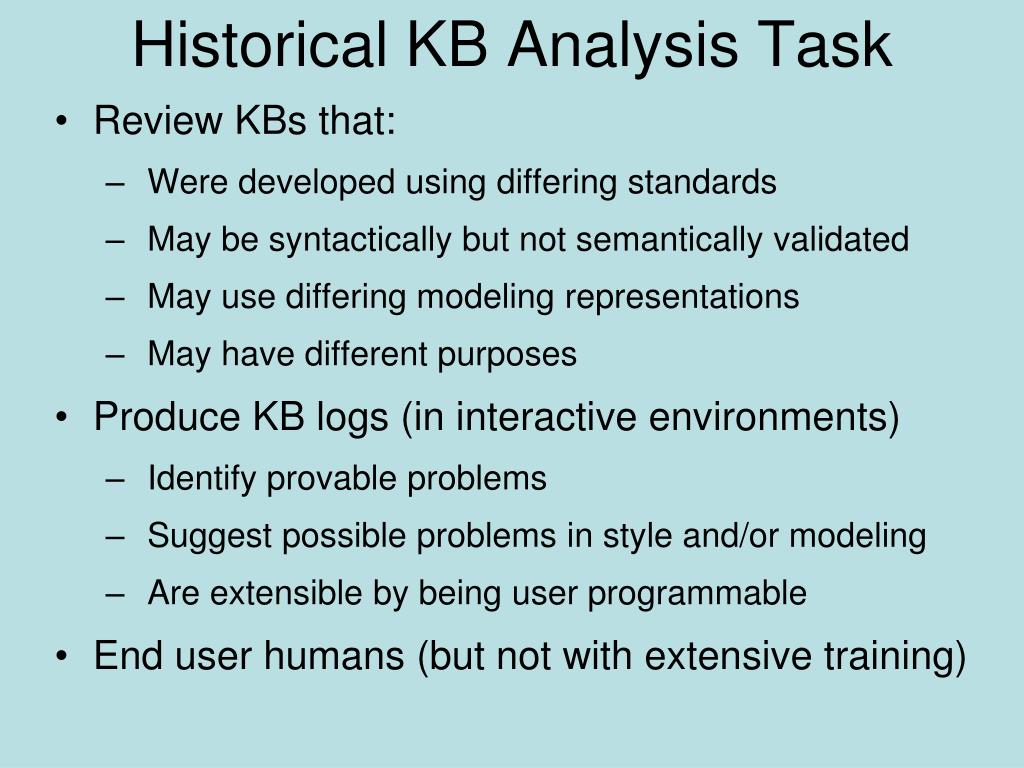 Historical KB Analysis Task

• Review KBs that:
– Were developed using differing standards
– May be syntactically but not semantically validated
– May use differing modeling representations
– May have different purposes
• Produce KB logs (in interactive environments)
– Identify provable problems
– Suggest possible problems in style and/or modeling
– Are extensible by being user programmable
• End user humans (but not with extensive training)